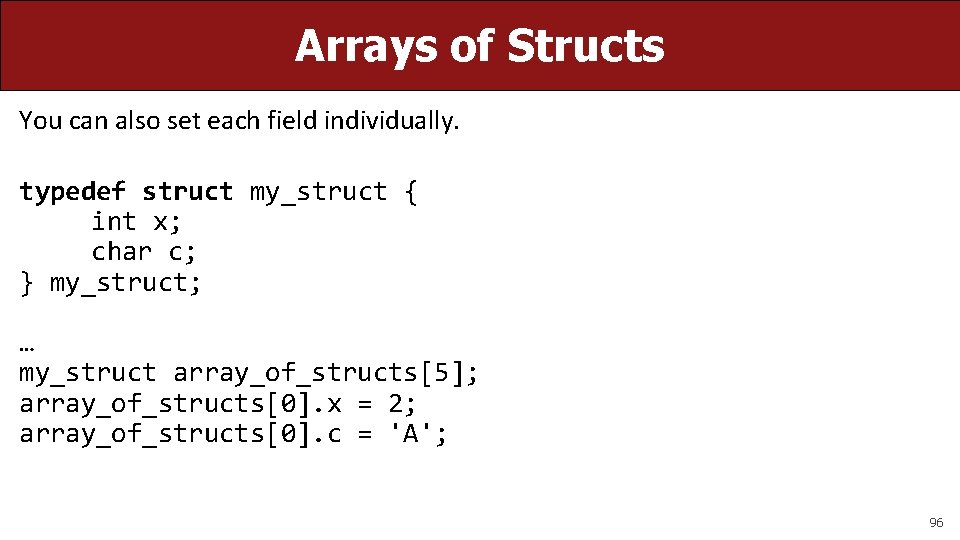 Arrays of Structs

You can also set each field individually.

typedef struct my_struct {
    int x;
    char c;
} my_struct;

…
my_struct array_of_structs[5];
array_of_structs[0].x = 2;
array_of_structs[0].c = 'A';

96